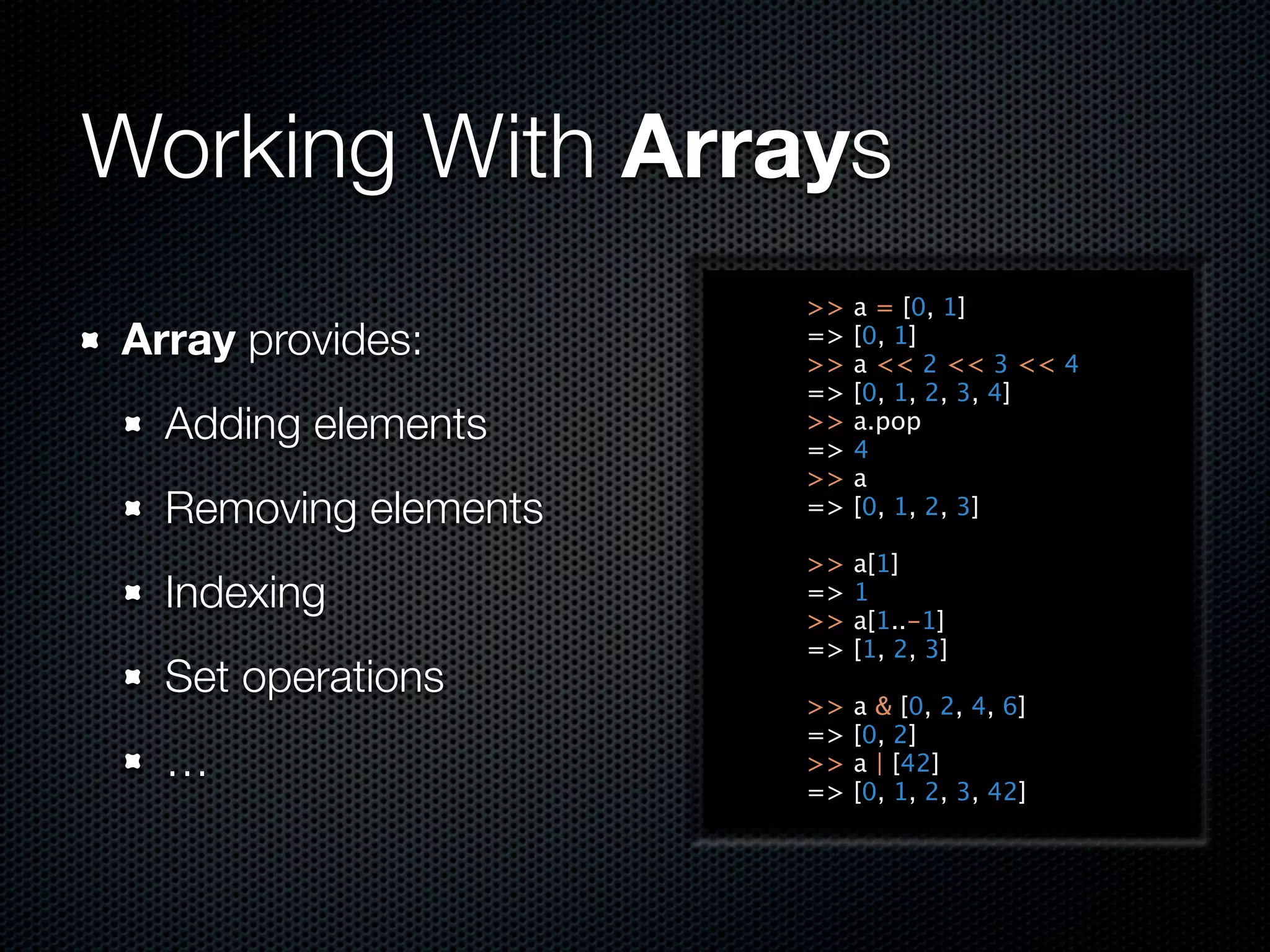 Working With Arrays

Array provides:

Adding elements

Removing elements

Indexing

Set operations

…

>> a = [0, 1]
=> [0, 1]
>> a << 2 << 3 << 4
=> [0, 1, 2, 3, 4]
>> a.pop
=> 4
>> a
=> [0, 1, 2, 3]

>> a[1]
=> 1
>> a[1..-1]
=> [1, 2, 3]

>> a & [0, 2, 4, 6]
=> [0, 2]
>> a | [42]
=> [0, 1, 2, 3, 42]